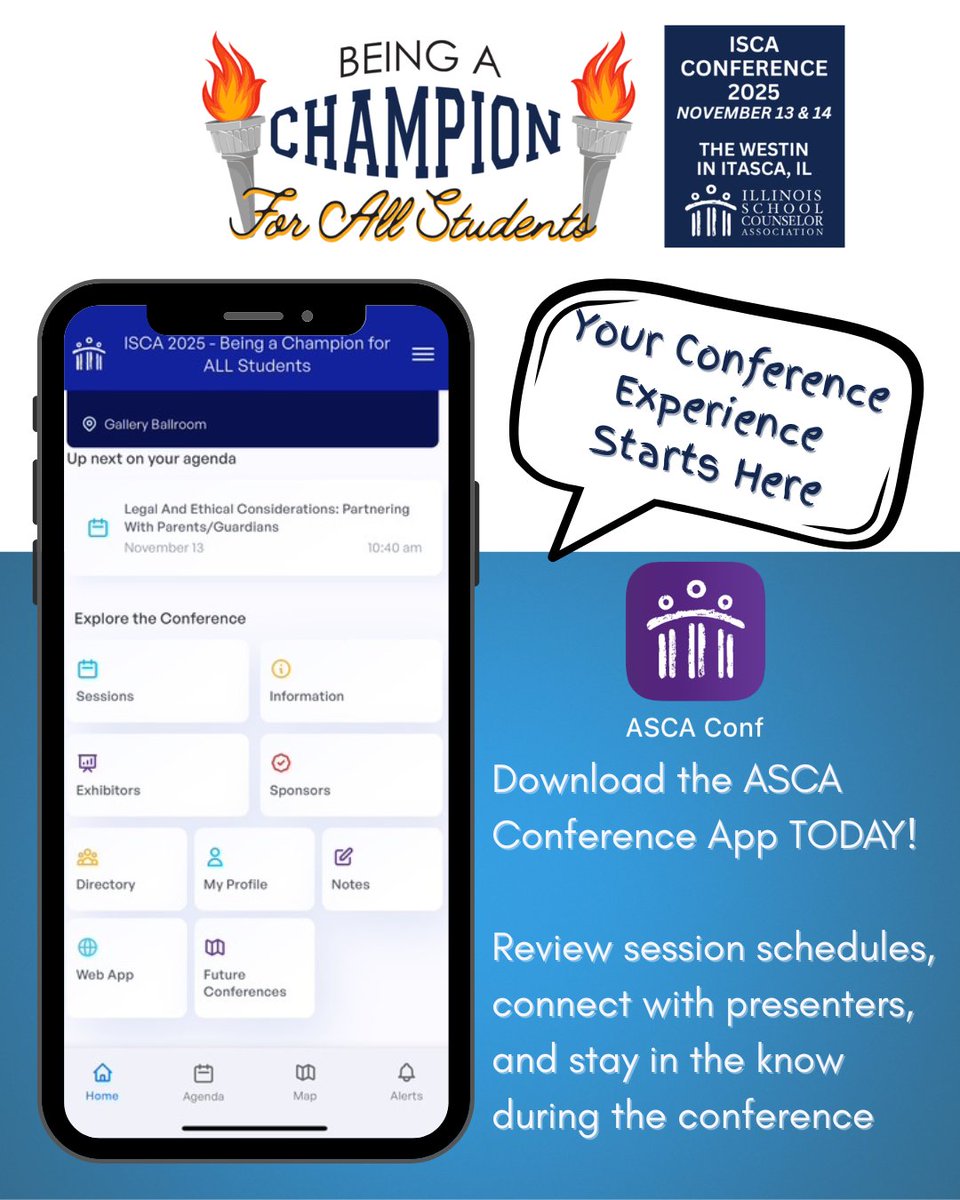 BEING A
CHAMPION
For All Students

ISCA
CONFERENCE
2025
NOVEMBER 13 & 14

THE WESTIN
IN ITASCA, IL

ILLINOIS
SCHOOL
COUNSELOR
ASSOCIATION

ISCA 2025 - Being a Champion for ALL Students

Gallery Ballroom

Up next on your agenda

Legal And Ethical Considerations: Partnering With Parents/Guardians
November 13 10:40 am

Explore the Conference

Sessions
Information
Exhibitors
Sponsors
Directory
My Profile
Notes
Web App
Future Conferences

Home
Agenda
Map
Alerts

Your Conference Experience Starts Here

ASCA Conf

Download the ASCA Conference App TODAY!

Review session schedules, connect with presenters, and stay in the know during the conference